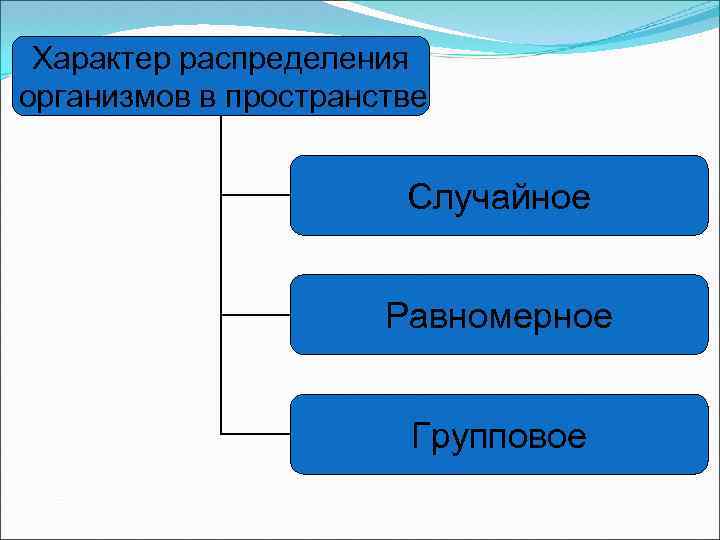 Характер распределения организмов в пространстве

Случайное

Равномерное

Групповое